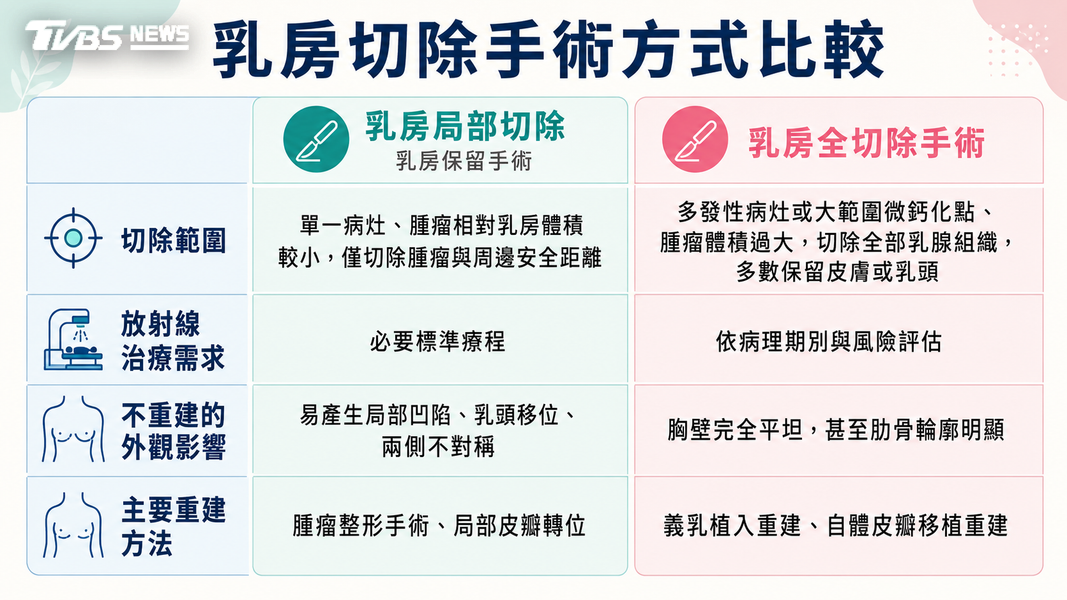 TVBS NEWS

乳房切除手術方式比較

| | 乳房局部切除 乳房保留手術 | 乳房全切除手術 |
|---|---|---|
| 切除範圍 | 單一病灶、腫瘤相對乳房體積較小，僅切除腫瘤與周邊安全距離 | 多發性病灶或大範圍微鈣化點、腫瘤體積過大，切除全部乳腺組織，多數保留皮膚或乳頭 |
| 放射線治療需求 | 必要標準療程 | 依病理期別與風險評估 |
| 不重建的外觀影響 | 易產生局部凹陷、乳頭移位、兩側不對稱 | 胸壁完全平坦，甚至肋骨輪廓明顯 |
| 主要重建方法 | 腫瘤整形手術、局部皮瓣轉位 | 義乳植入重建、自體皮瓣移植重建 |